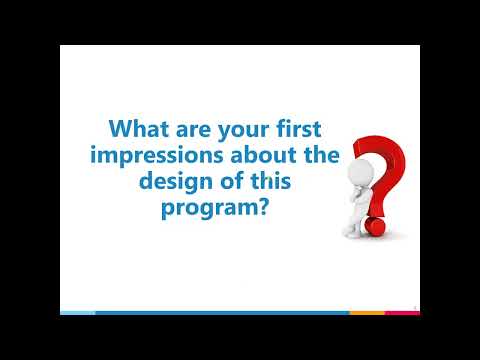 What are your first impressions about the design of this program?